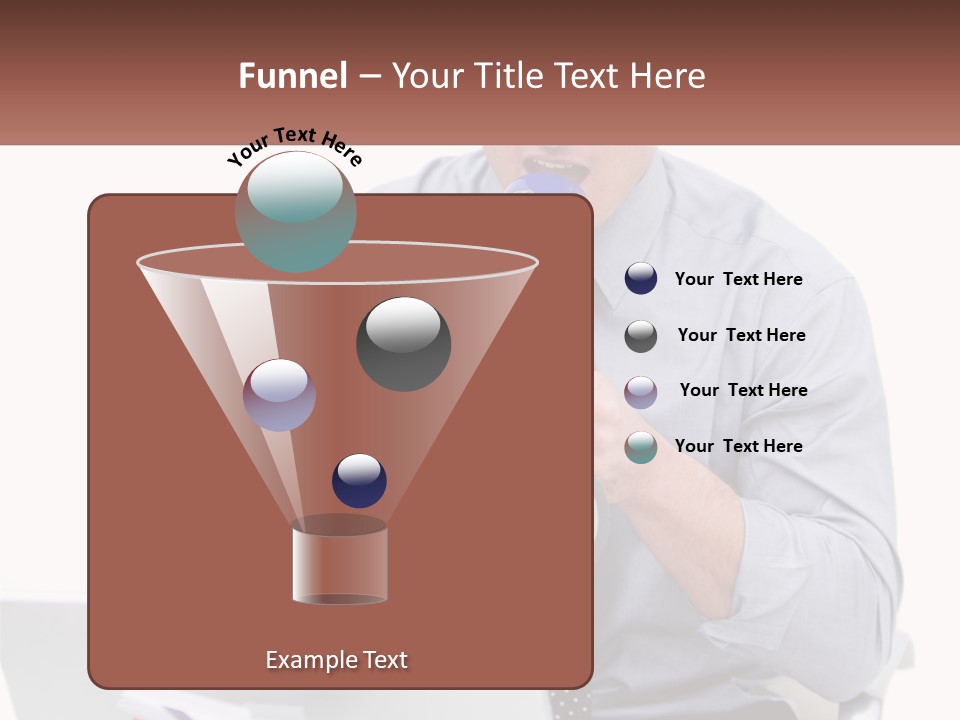 Funnel – Your Title Text Here

Your Text Here

Your Text Here

Your Text Here

Your Text Here

Your Text Here

Example Text